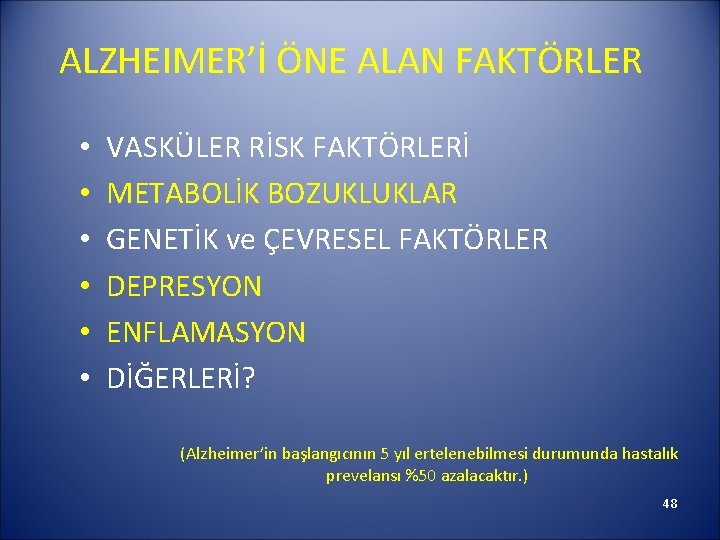 ALZHEIMER'İ ÖNE ALAN FAKTÖRLER

• VASKÜLER RİSK FAKTÖRLERİ
• METABOLİK BOZUKLUKLAR
• GENETİK ve ÇEVRESEL FAKTÖRLER
• DEPRESYON
• ENFLAMASYON
• DİĞERLERİ?

(Alzheimer'in başlangıcının 5 yıl ertelenebilmesi durumunda hastalık prevelansı %50 azalacaktır.)

48